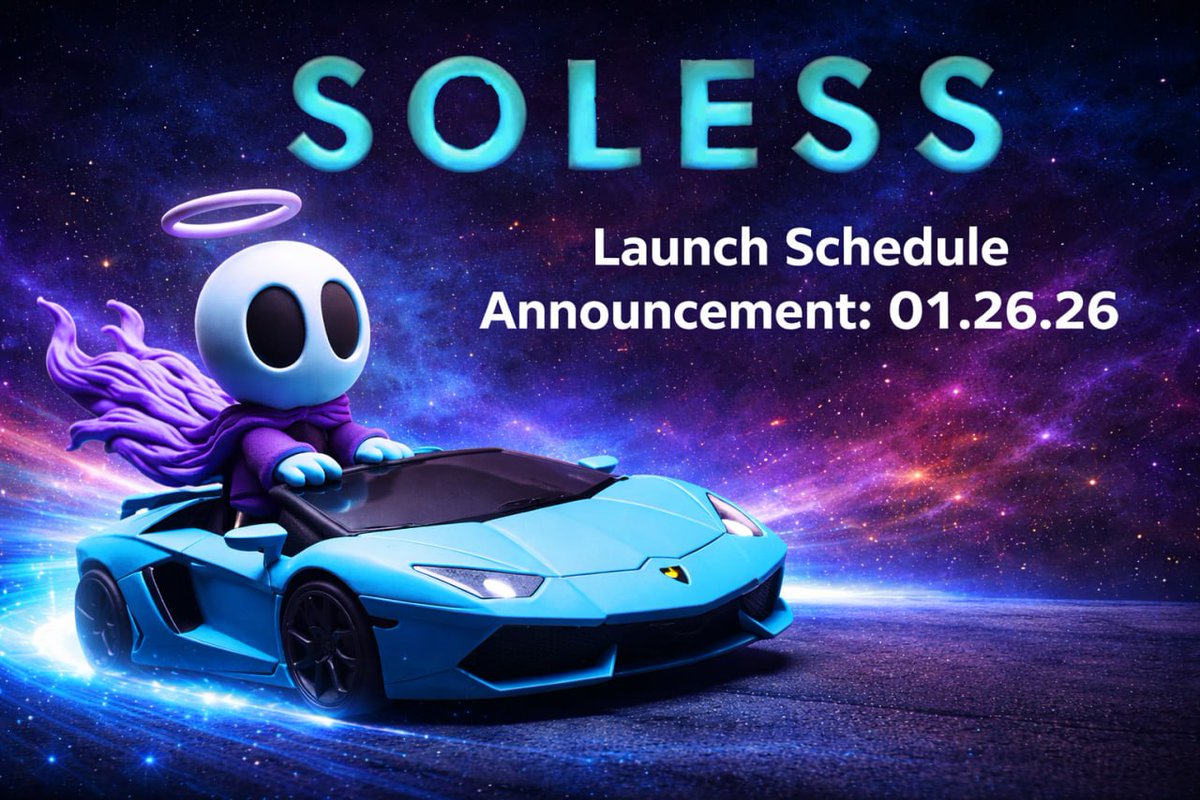 SOLESS

Launch Schedule
Announcement: 01.26.26